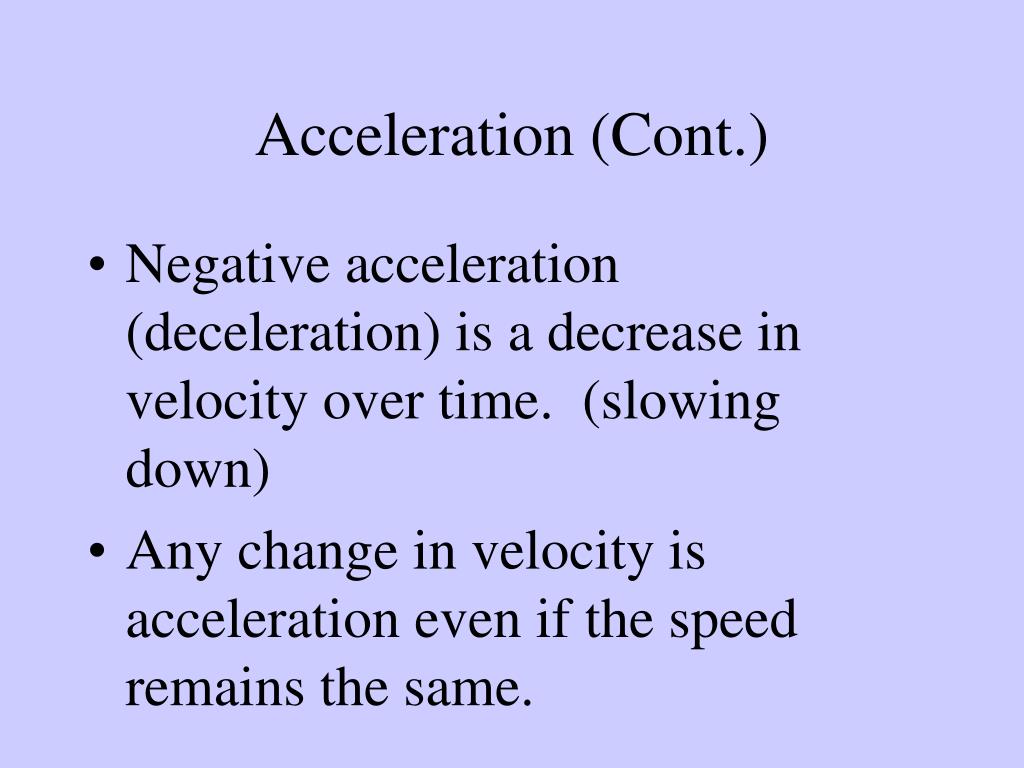 Acceleration (Cont.)

• Negative acceleration (deceleration) is a decrease in velocity over time. (slowing down)

• Any change in velocity is acceleration even if the speed remains the same.